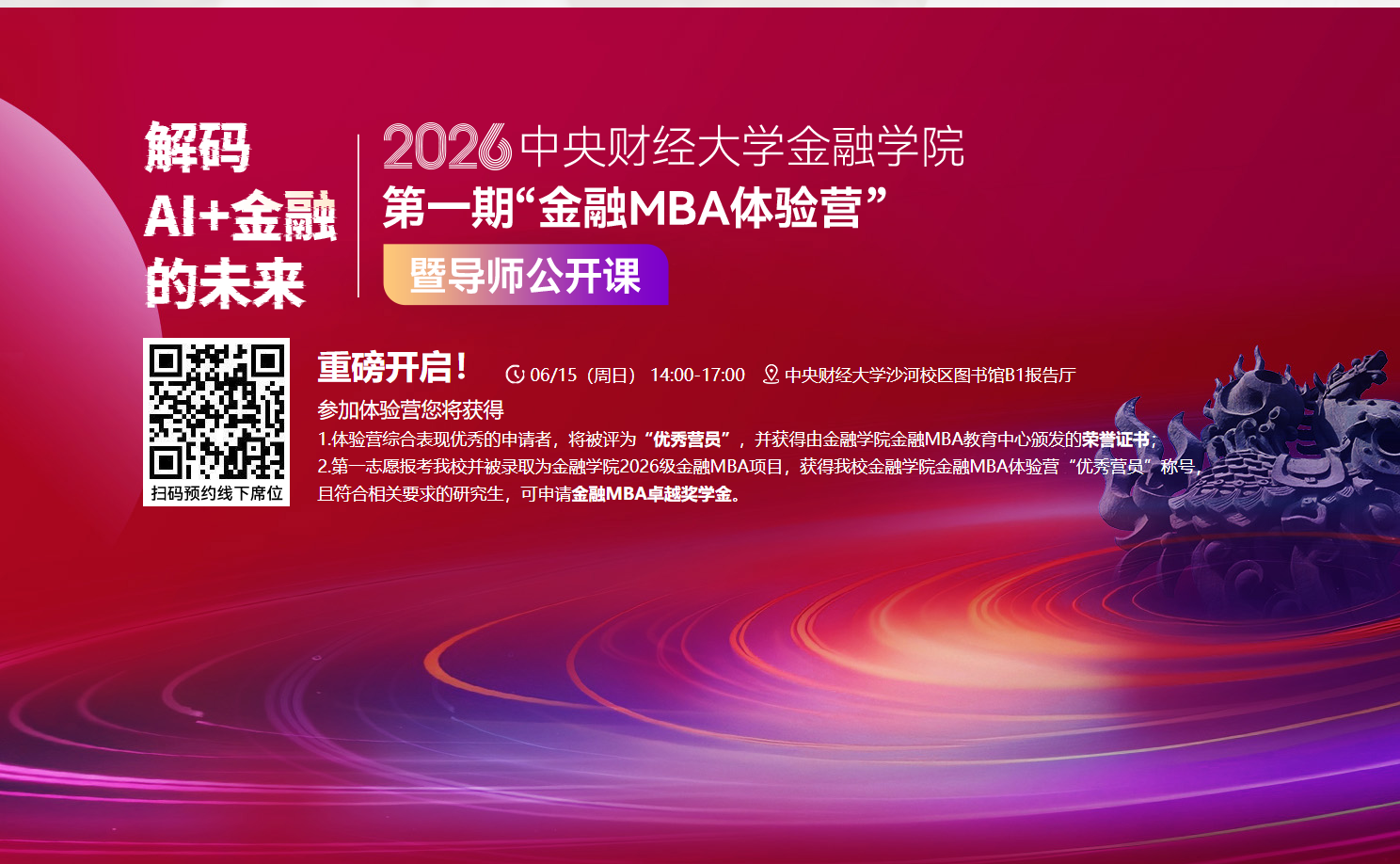 解码
AI+金融
的未来

2026中央财经大学金融学院
第一期“金融MBA体验营”
暨导师公开课

扫码预约线下席位

重磅开启！ 06/15（周日） 14:00-17:00 中央财经大学沙河校区图书馆B1报告厅

参加体验营您将获得
1.体验营综合表现优秀的申请者，将被评为“优秀营员”，并获得由金融学院金融MBA教育中心颁发的荣誉证书；
2.第一志愿报考我校并被录取为金融学院2026级金融MBA项目，获得我校金融学院金融MBA体验营“优秀营员”称号，且符合相关要求的研究生，可申请金融MBA卓越奖学金。